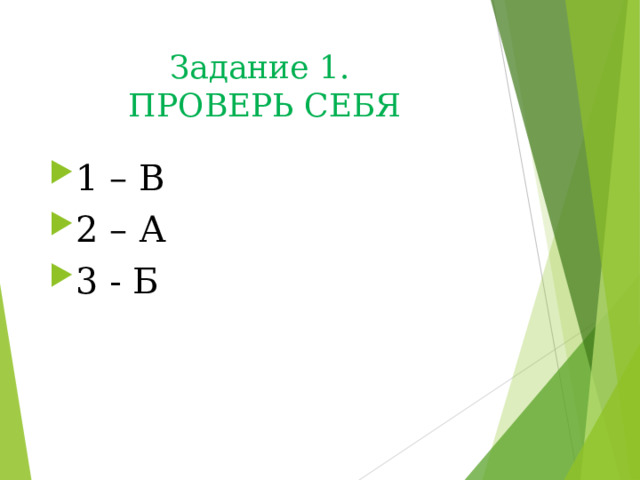 Задание 1.
ПРОВЕРЬ СЕБЯ

1 – В
2 – А
3 - Б